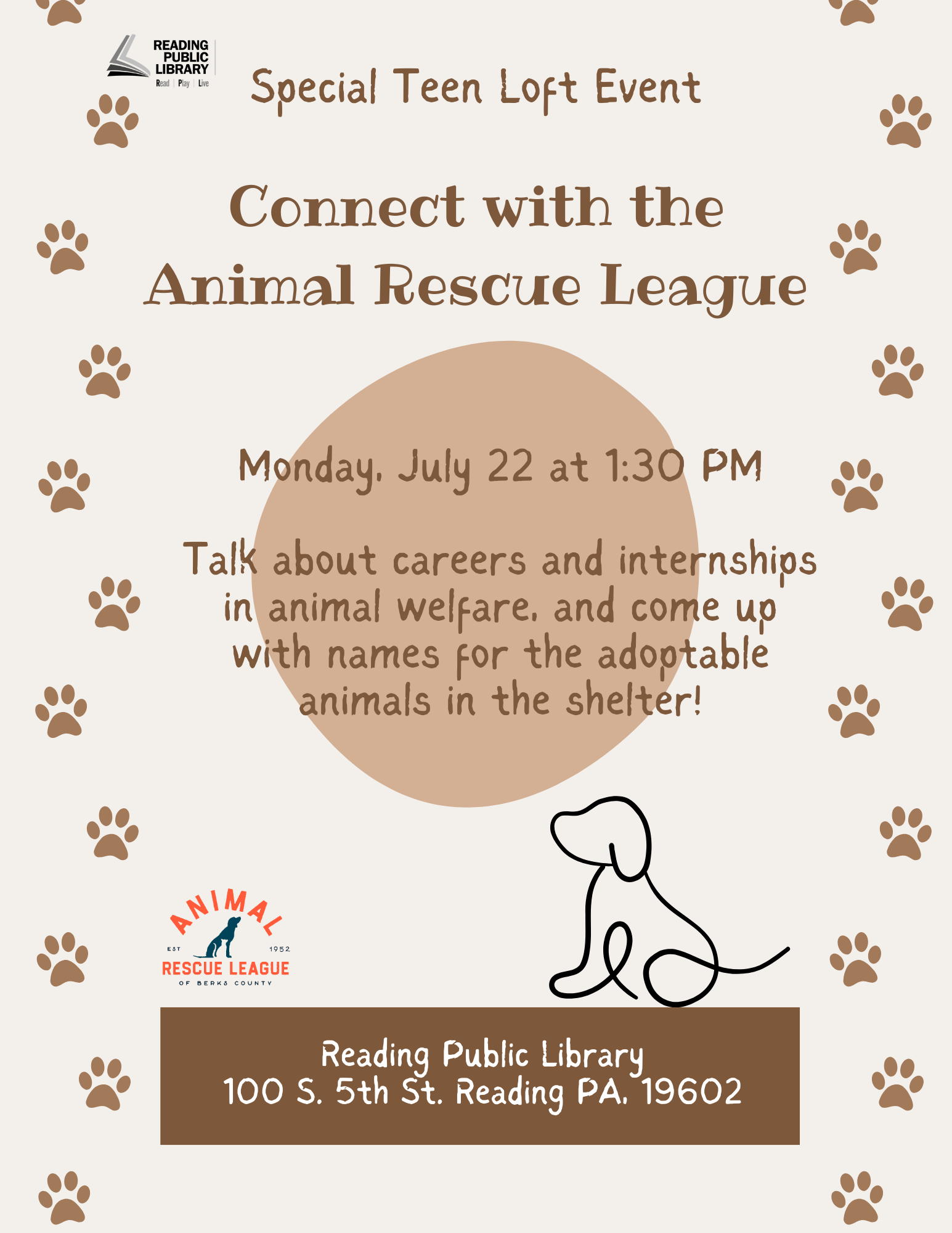 READING PUBLIC LIBRARY
Read | Play | Live

Special Teen Loft Event

Connect with the Animal Rescue League

Monday, July 22 at 1:30 PM

Talk about careers and internships in animal welfare, and come up with names for the adoptable animals in the shelter!

ANIMAL
EST 1952
RESCUE LEAGUE
OF BERKS COUNTY

Reading Public Library
100 S. 5th St. Reading PA, 19602